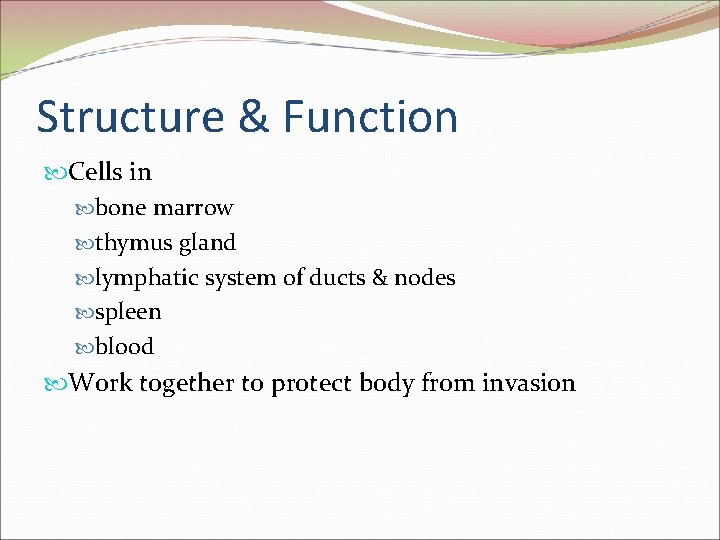 Structure & Function

Cells in

bone marrow

thymus gland

lymphatic system of ducts & nodes

spleen

blood

Work together to protect body from invasion